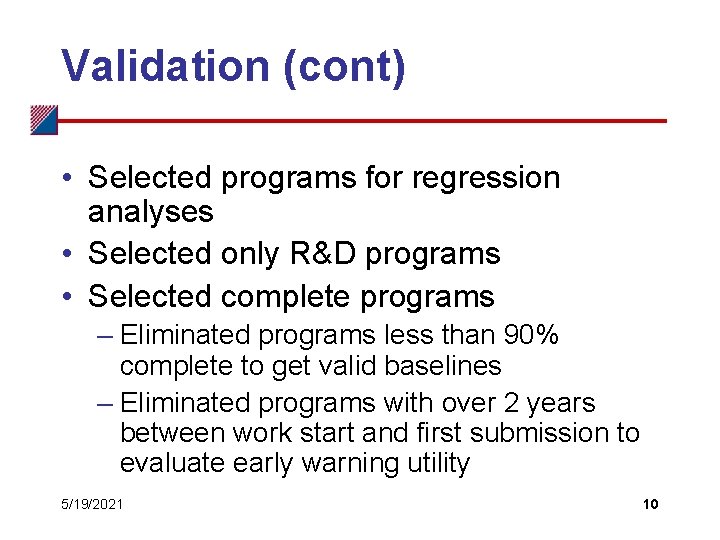 Validation (cont)

• Selected programs for regression analyses
• Selected only R&D programs
• Selected complete programs
– Eliminated programs less than 90% complete to get valid baselines
– Eliminated programs with over 2 years between work start and first submission to evaluate early warning utility

5/19/2021

10